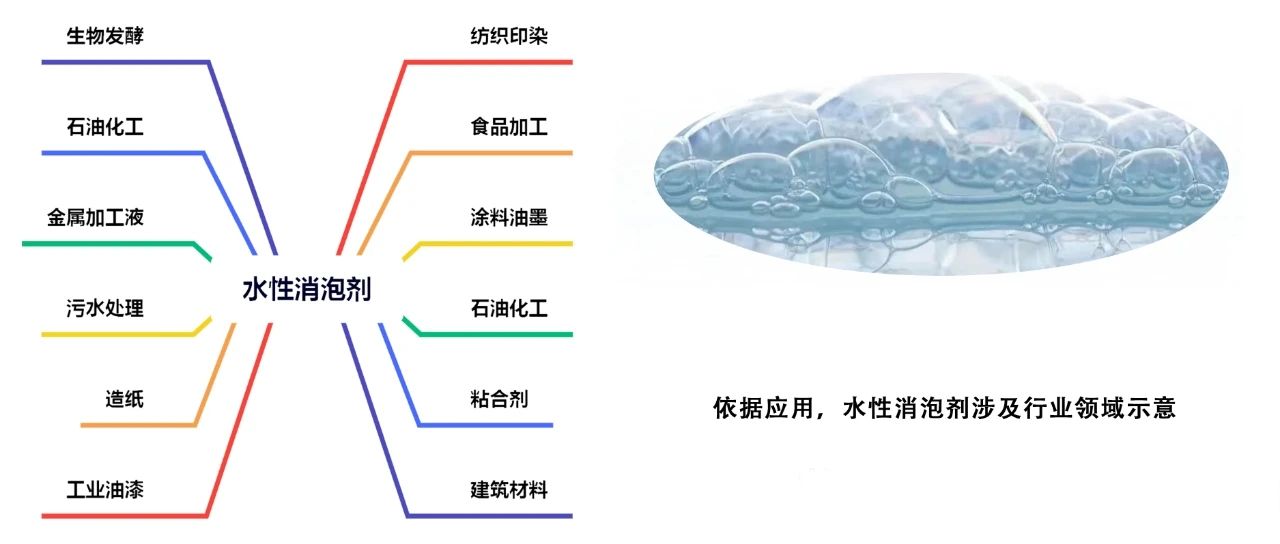 生物发酵

石油化工

金属加工液

污水处理

造纸

工业油漆

水性消泡剂

纺织印染

食品加工

涂料油墨

石油化工

粘合剂

建筑材料

依据应用，水性消泡剂涉及行业领域示意